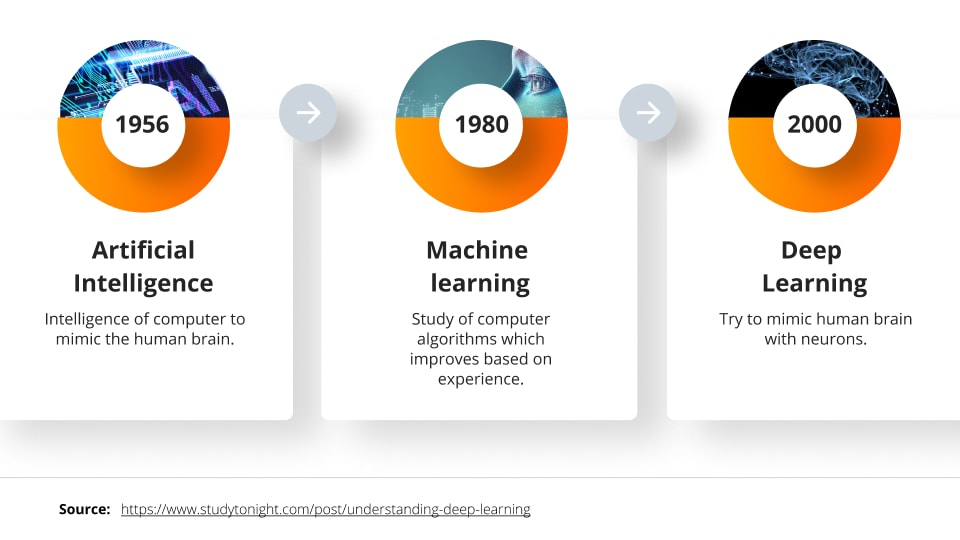 1956

Artificial Intelligence

Intelligence of computer to mimic the human brain.

1980

Machine learning

Study of computer algorithms which improves based on experience.

2000

Deep Learning

Try to mimic human brain with neurons.

Source: https://www.studytonight.com/post/understanding-deep-learning